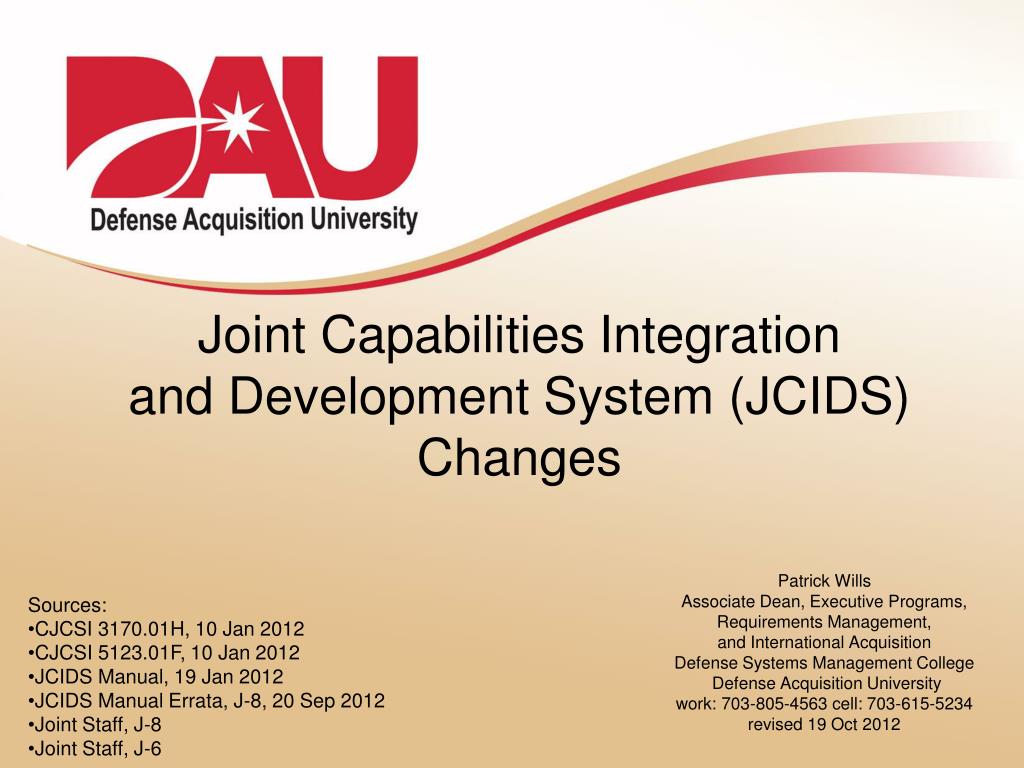 DAU
Defense Acquisition University

Joint Capabilities Integration and Development System (JCIDS) Changes

Sources:
•CJCSI 3170.01H, 10 Jan 2012
•CJCSI 5123.01F, 10 Jan 2012
•JCIDS Manual, 19 Jan 2012
•JCIDS Manual Errata, J-8, 20 Sep 2012
•Joint Staff, J-8
•Joint Staff, J-6

Patrick Wills
Associate Dean, Executive Programs,
Requirements Management,
and International Acquisition
Defense Systems Management College
Defense Acquisition University
work: 703-805-4563 cell: 703-615-5234
revised 19 Oct 2012